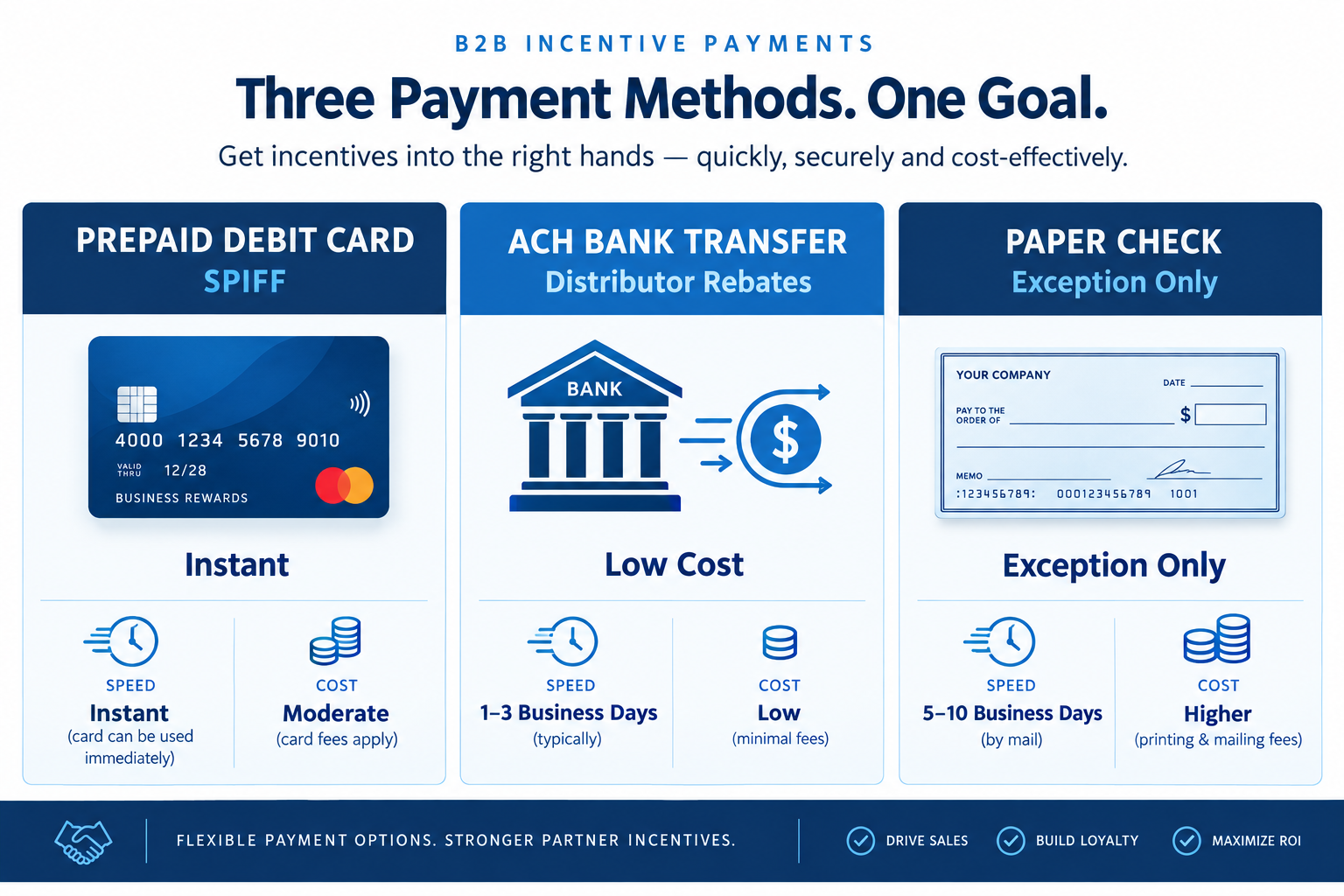 B2B INCENTIVE PAYMENTS

Three Payment Methods. One Goal.

Get incentives into the right hands — quickly, securely and cost-effectively.

PREPAID DEBIT CARD
SPIFF

4000 1234 5678 9010
VALID THRU 12/28
BUSINESS REWARDS

Instant

SPEED
Instant
(card can be used immediately)

COST
Moderate
(card fees apply)

ACH BANK TRANSFER
Distributor Rebates

BANK

$

Low Cost

SPEED
1–3 Business Days
(typically)

COST
Low
(minimal fees)

PAPER CHECK
Exception Only

YOUR COMPANY
DATE
PAY TO THE ORDER OF
$
MEMO
:123456789: 000123456789 1001

Exception Only

SPEED
5–10 Business Days
(by mail)

COST
Higher
(printing & mailing fees)

FLEXIBLE PAYMENT OPTIONS. STRONGER PARTNER INCENTIVES.

DRIVE SALES
BUILD LOYALTY
MAXIMIZE ROI